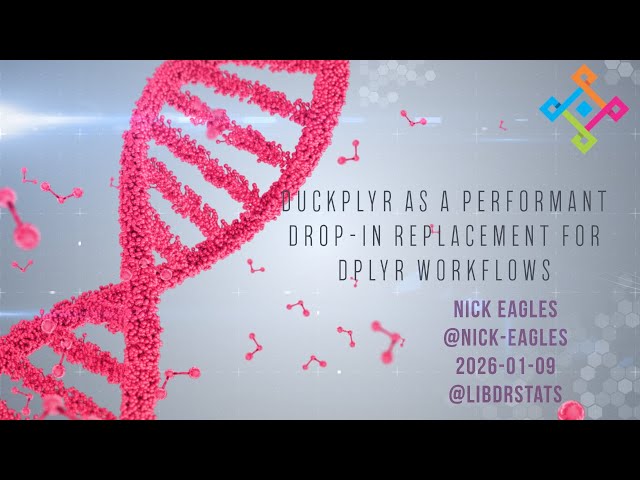 DUCKPLYR AS A PERFORMANT DROP-IN REPLACEMENT FOR DPLYR WORKFLOWS

NICK EAGLES
@NICK-EAGLES
2026-01-09
@LIBDRSTATS